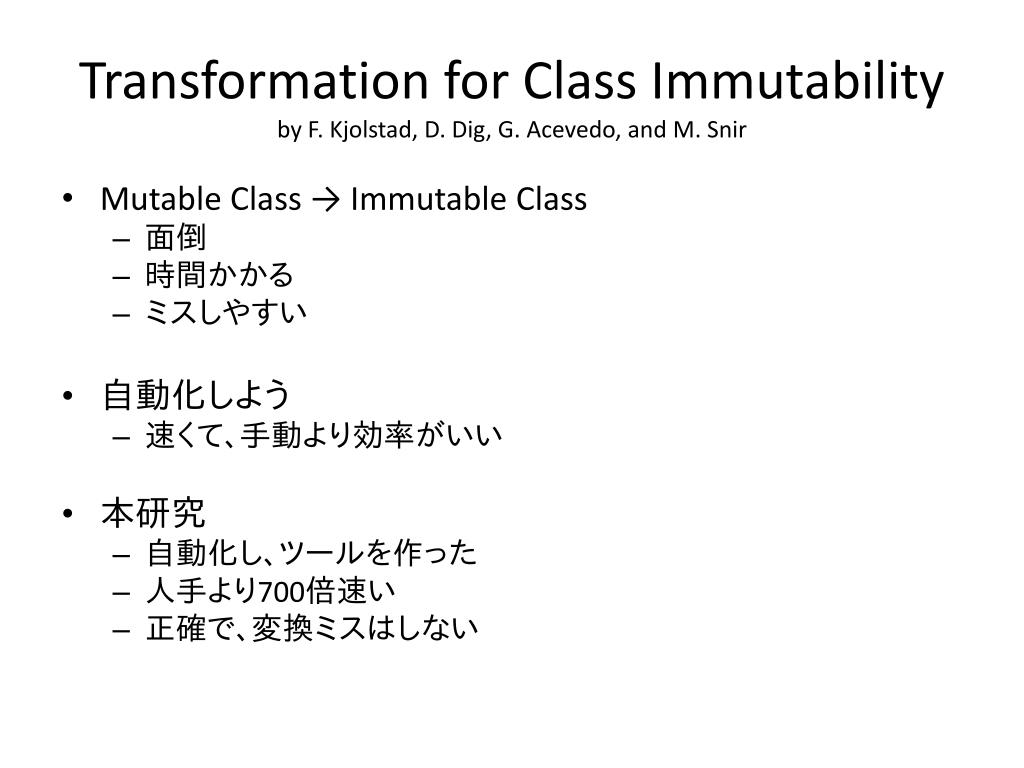 Transformation for Class Immutability
by F. Kjolstad, D. Dig, G. Acevedo, and M. Snir

• Mutable Class → Immutable Class
– 面倒
– 時間かかる
– ミスしやすい

• 自動化しよう
– 速くて、手動より効率がいい

• 本研究
– 自動化し、ツールを作った
– 人手より700倍速い
– 正確で、変換ミスはしない